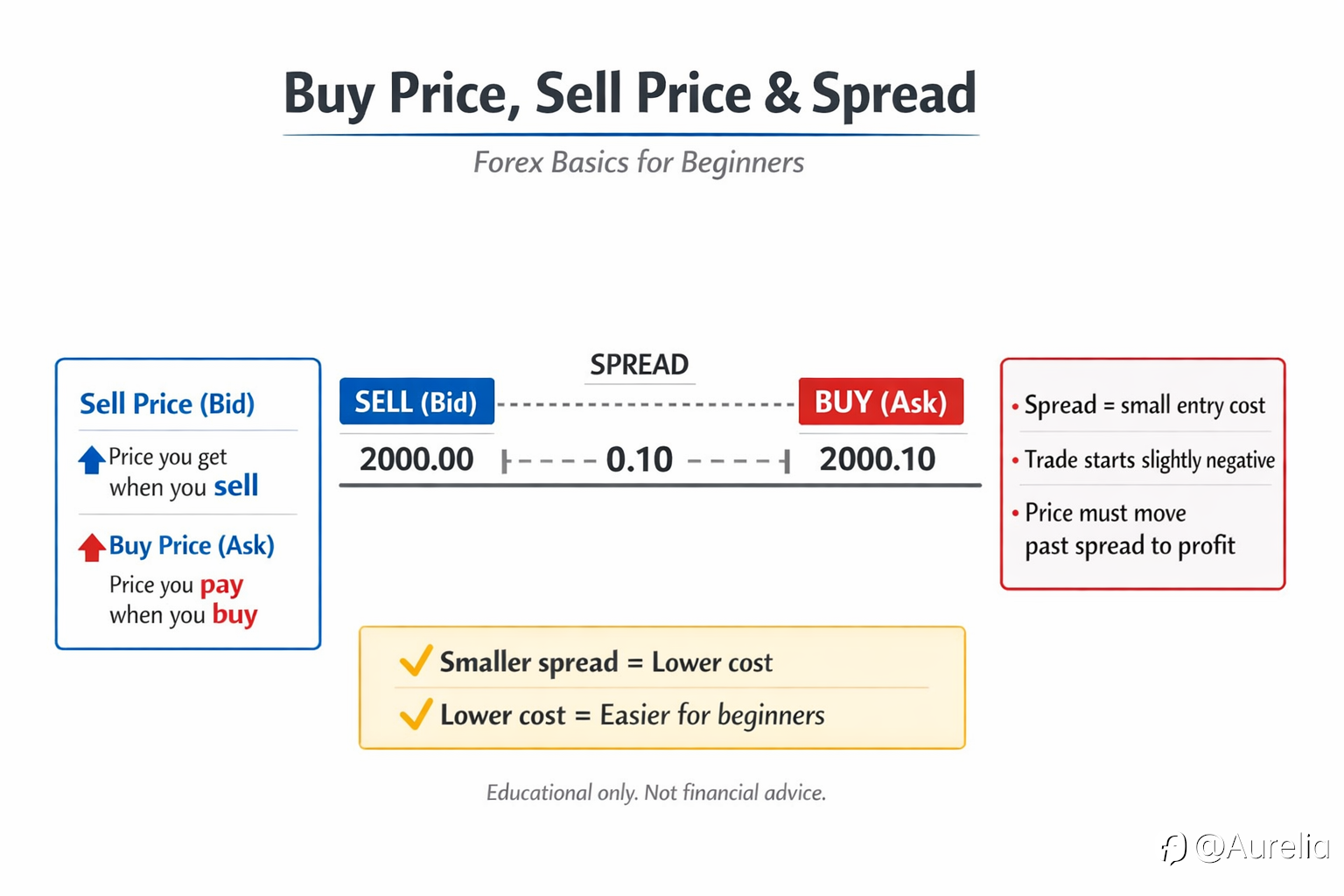 Buy Price, Sell Price & Spread

Forex Basics for Beginners

Sell Price (Bid)

Price you get when you sell

Buy Price (Ask)

Price you pay when you buy

SPREAD

SELL (Bid)

BUY (Ask)

2000.00

0.10

2000.10

• Spread = small entry cost

• Trade starts slightly negative

• Price must move past spread to profit

Smaller spread = Lower cost

Lower cost = Easier for beginners

Educational only. Not financial advice.

@Aurelia